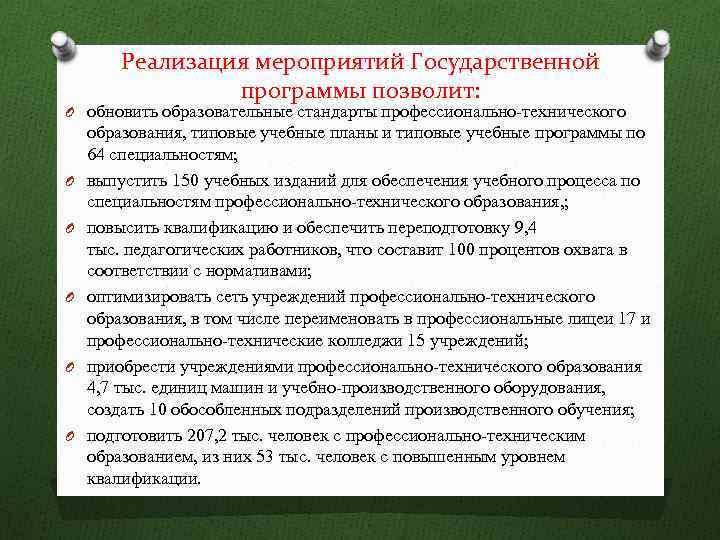 Реализация мероприятий Государственной программы позволит:

обновить образовательные стандарты профессионально-технического образования, типовые учебные планы и типовые учебные программы по 64 специальностям;

выпустить 150 учебных изданий для обеспечения учебного процесса по специальностям профессионально-технического образования,;

повысить квалификацию и обеспечить переподготовку 9,4 тыс. педагогических работников, что составит 100 процентов охвата в соответствии с нормативами;

оптимизировать сеть учреждений профессионально-технического образования, в том числе переименовать в профессиональные лицеи 17 и профессионально-технические колледжи 15 учреждений;

приобрести учреждениями профессионально-технического образования 4,7 тыс. единиц машин и учебно-производственного оборудования, создать 10 обособленных подразделений производственного обучения;

подготовить 207,2 тыс. человек с профессионально-техническим образованием, из них 53 тыс. человек с повышенным уровнем квалификации.